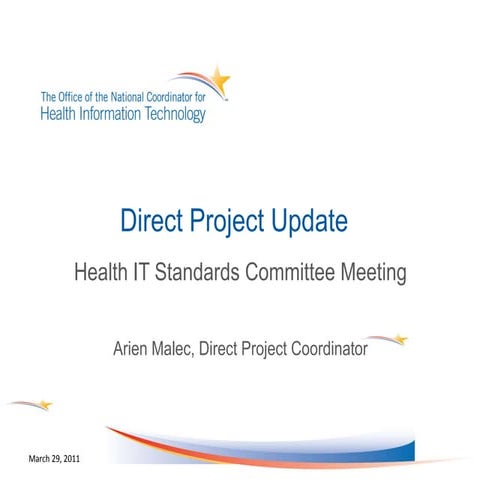 The Office of the National Coordinator for
Health Information Technology

Direct Project Update

Health IT Standards Committee Meeting

Arien Malec, Direct Project Coordinator

March 29, 2011